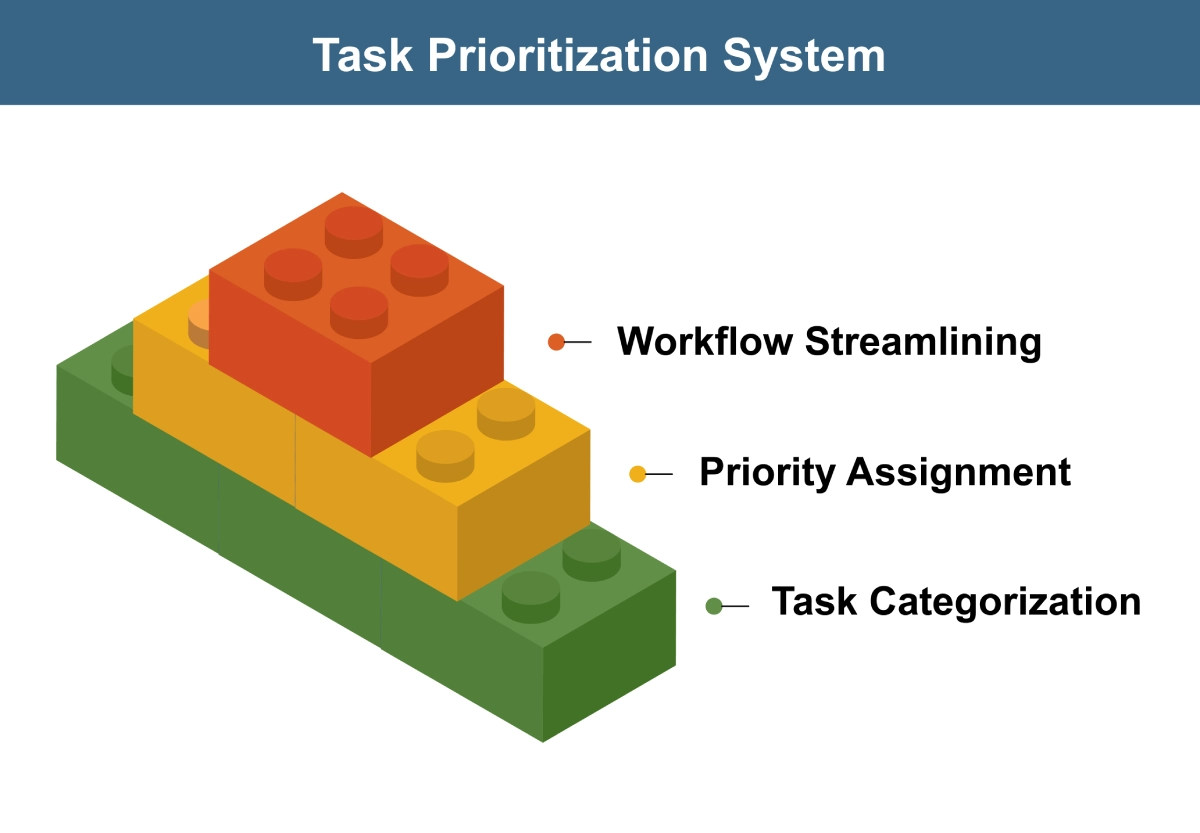 Task Prioritization System

Workflow Streamlining

Priority Assignment

Task Categorization